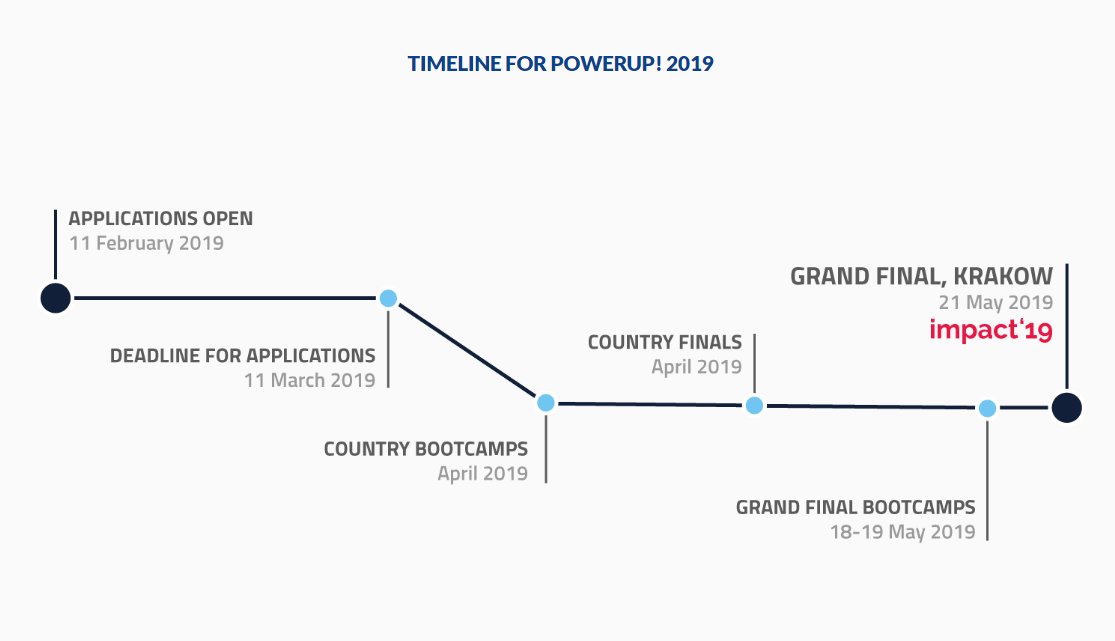 TIMELINE FOR POWERUP! 2019

APPLICATIONS OPEN
11 February 2019

DEADLINE FOR APPLICATIONS
11 March 2019

COUNTRY BOOTCAMPS
April 2019

COUNTRY FINALS
April 2019

GRAND FINAL BOOTCAMPS
18-19 May 2019

GRAND FINAL, KRAKOW
21 May 2019
impact'19